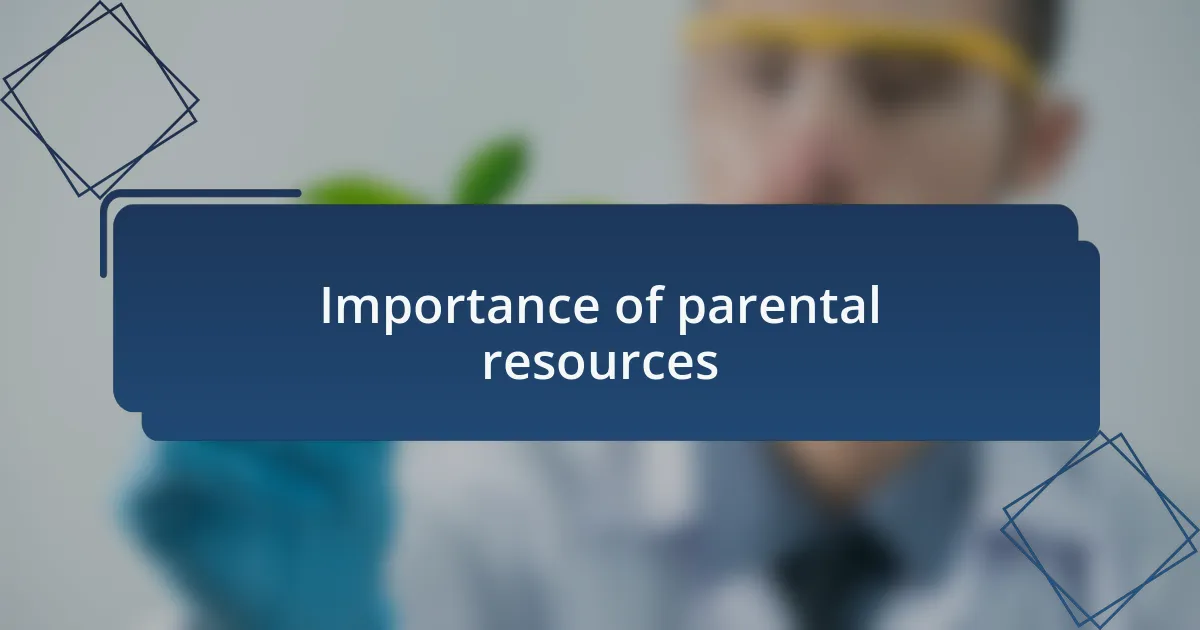 Importance of parental resources